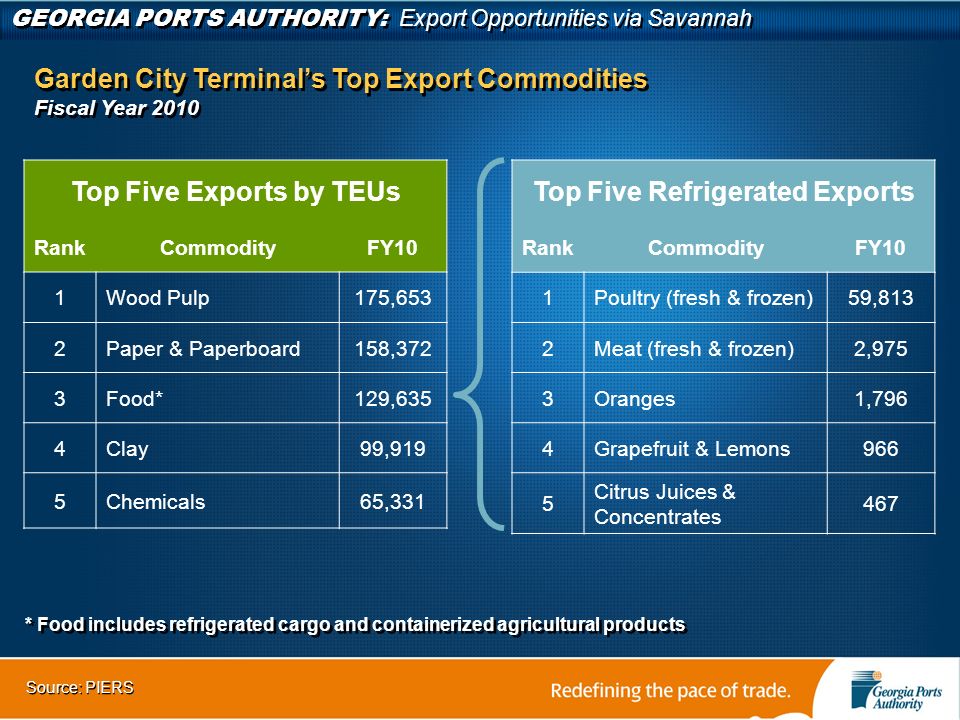 GEORGIA PORTS AUTHORITY: Export Opportunities via Savannah

Garden City Terminal's Top Export Commodities
Fiscal Year 2010

Top Five Exports by TEUs

| Rank | Commodity | FY10 |
|---|---|---|
| 1 | Wood Pulp | 175,653 |
| 2 | Paper & Paperboard | 158,372 |
| 3 | Food* | 129,635 |
| 4 | Clay | 99,919 |
| 5 | Chemicals | 65,331 |

Top Five Refrigerated Exports

| Rank | Commodity | FY10 |
|---|---|---|
| 1 | Poultry (fresh & frozen) | 59,813 |
| 2 | Meat (fresh & frozen) | 2,975 |
| 3 | Oranges | 1,796 |
| 4 | Grapefruit & Lemons | 966 |
| 5 | Citrus Juices & Concentrates | 467 |

* Food includes refrigerated cargo and containerized agricultural products

Source: PIERS

Redefining the pace of trade.

Georgia Ports Authority